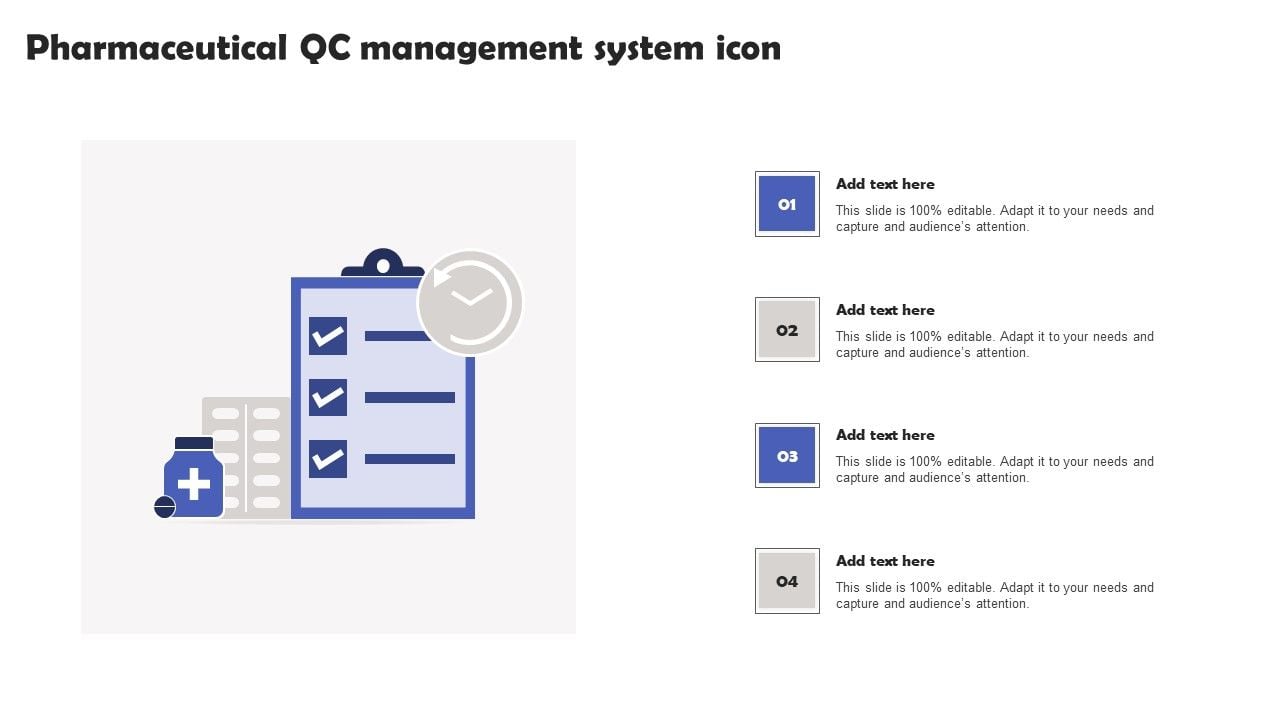 Pharmaceutical QC management system icon

01

Add text here

This slide is 100% editable. Adapt it to your needs and capture and audience's attention.

02

Add text here

This slide is 100% editable. Adapt it to your needs and capture and audience's attention.

03

Add text here

This slide is 100% editable. Adapt it to your needs and capture and audience's attention.

04

Add text here

This slide is 100% editable. Adapt it to your needs and capture and audience's attention.